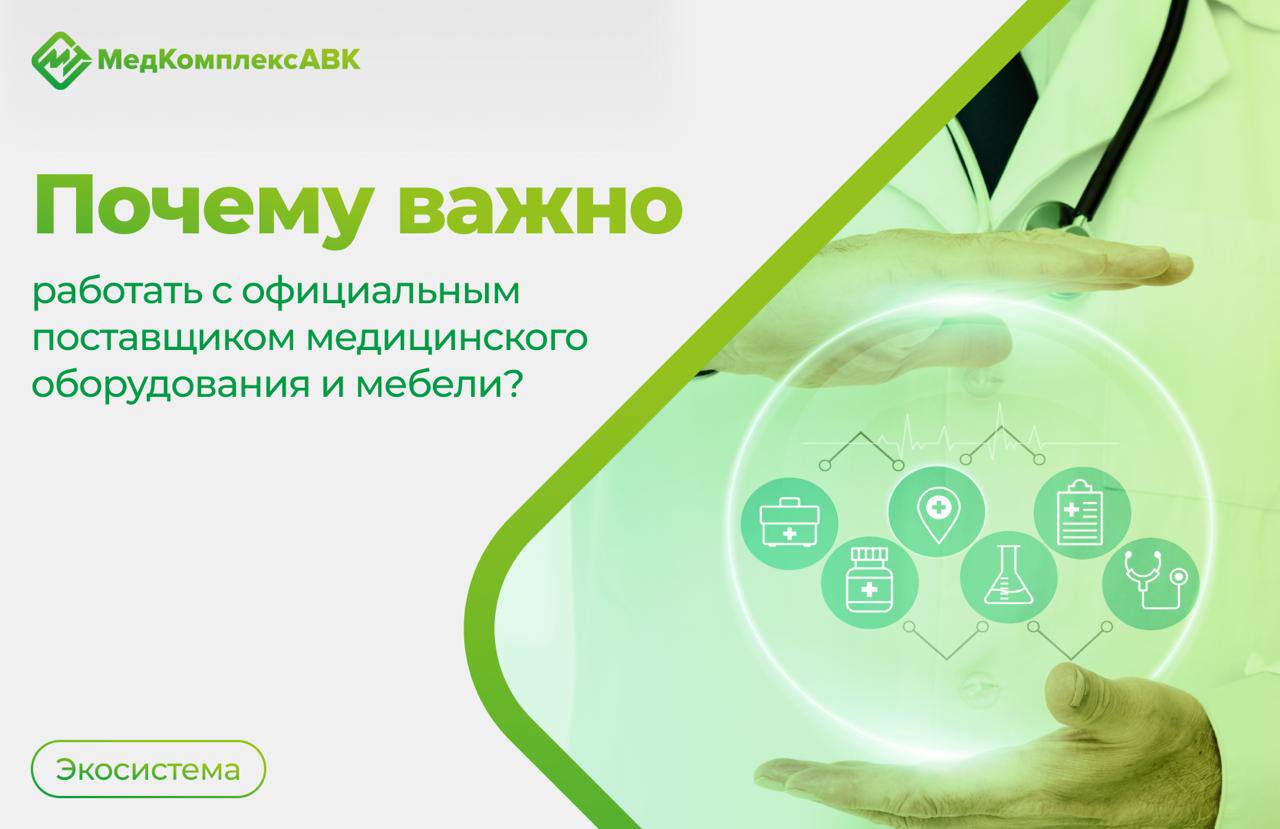 МедКомплексАВК

Почему важно

работать с официальным поставщиком медицинского оборудования и мебели?

Экосистема